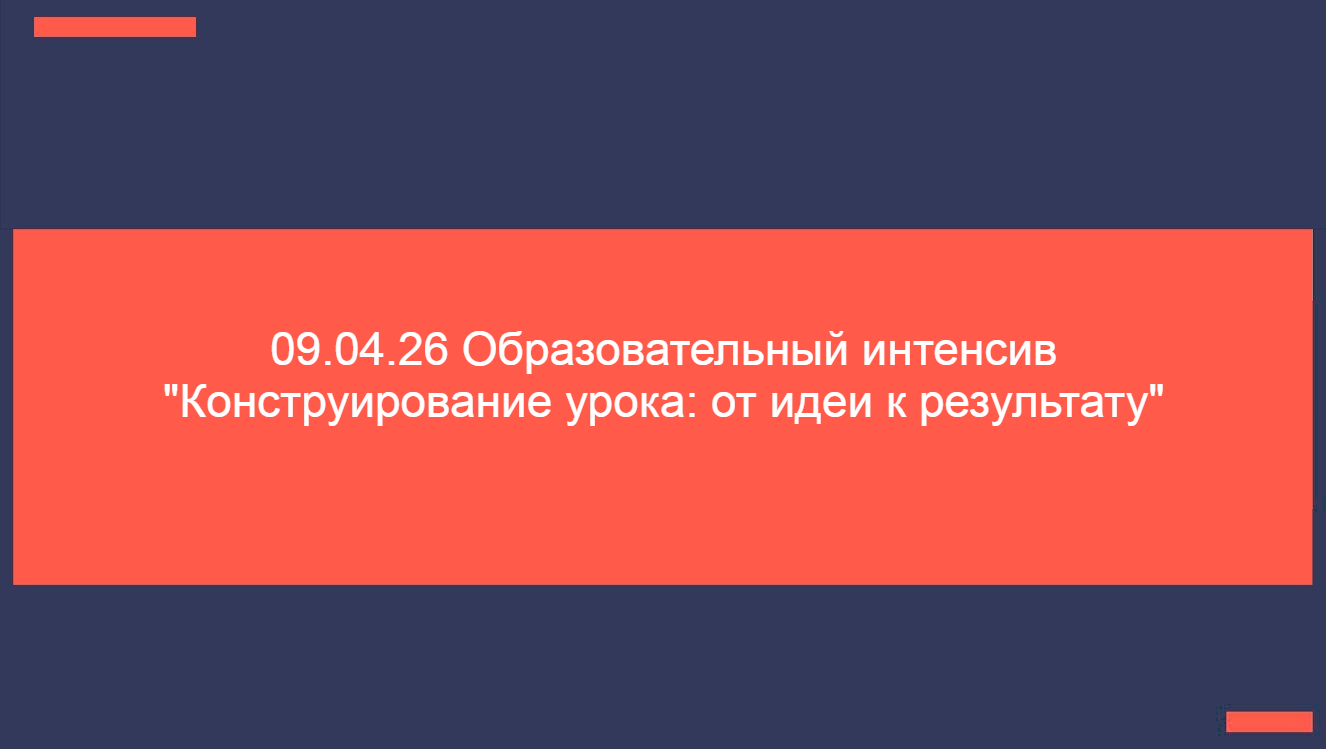 09.04.26 Образовательный интенсив "Конструирование урока: от идеи к результату"